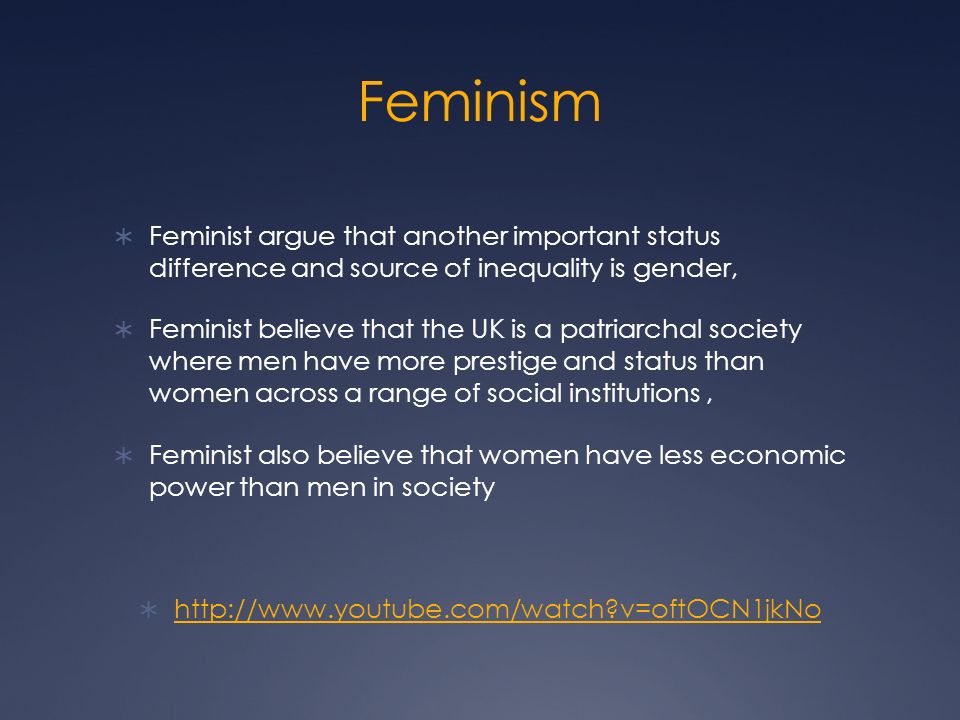 Feminism

∗ Feminist argue that another important status difference and source of inequality is gender,

∗ Feminist believe that the UK is a patriarchal society where men have more prestige and status than women across a range of social institutions ,

∗ Feminist also believe that women have less economic power than men in society

∗ http://www.youtube.com/watch?v=oftOCN1jkNo